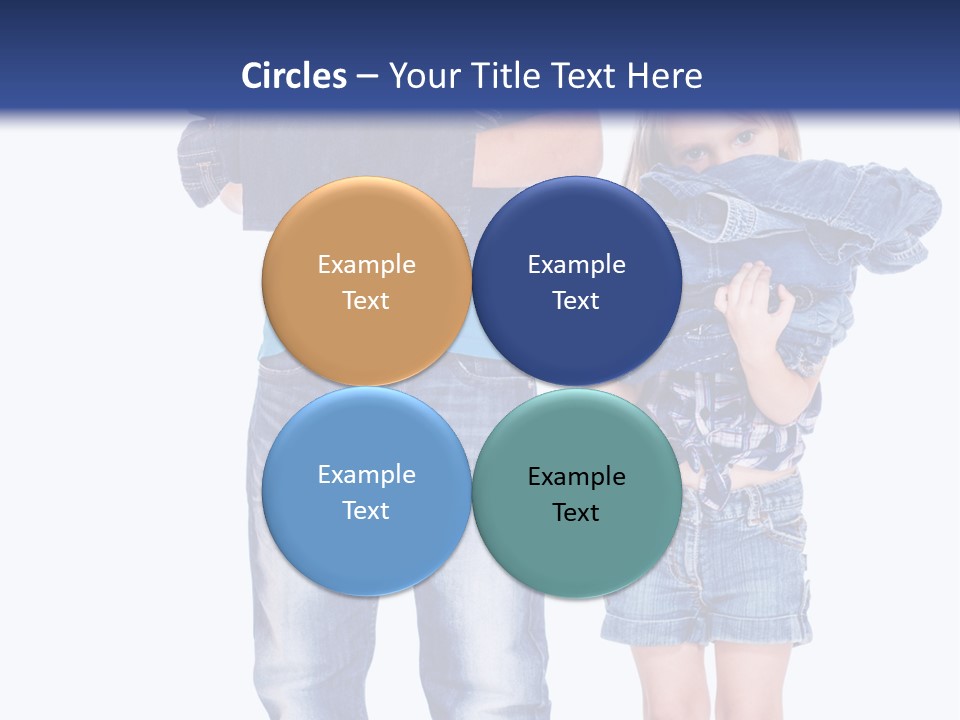 Circles – Your Title Text Here

Example Text

Example Text

Example Text

Example Text